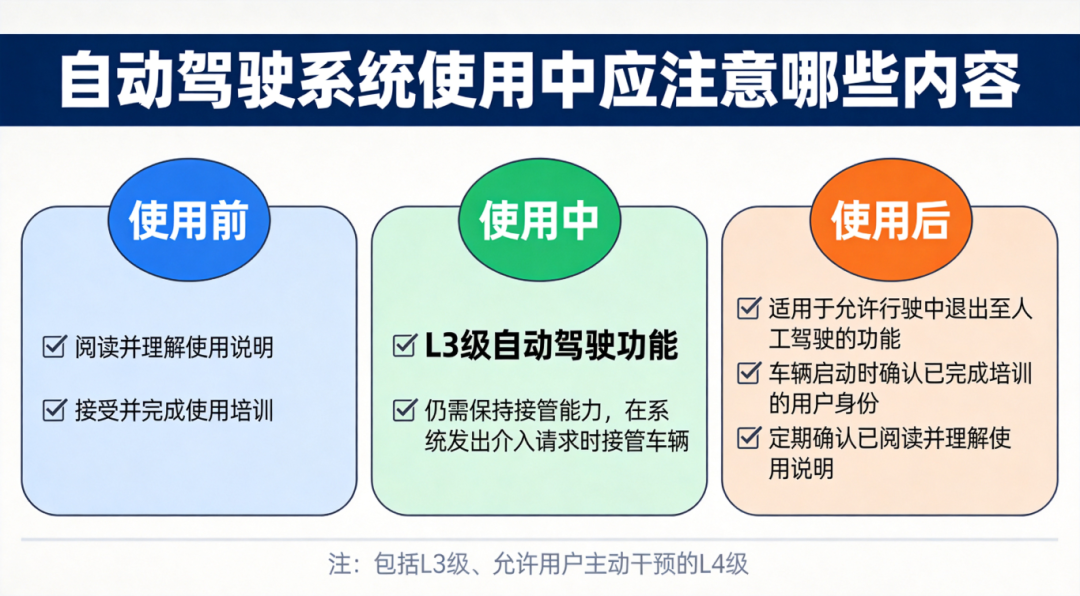 自动驾驶系统使用中应注意哪些内容

使用前

☑ 阅读并理解使用说明

☑ 接受并完成使用培训

使用中

☑ L3级自动驾驶功能

☑ 仍需保持接管能力，在系统发出介入请求时接管车辆

使用后

☑ 适用于允许行驶中退出至人工驾驶的功能

☑ 车辆启动时确认已完成培训的用户身份

☑ 定期确认已阅读并理解使用说明

注：包括L3级、允许用户主动干预的L4级